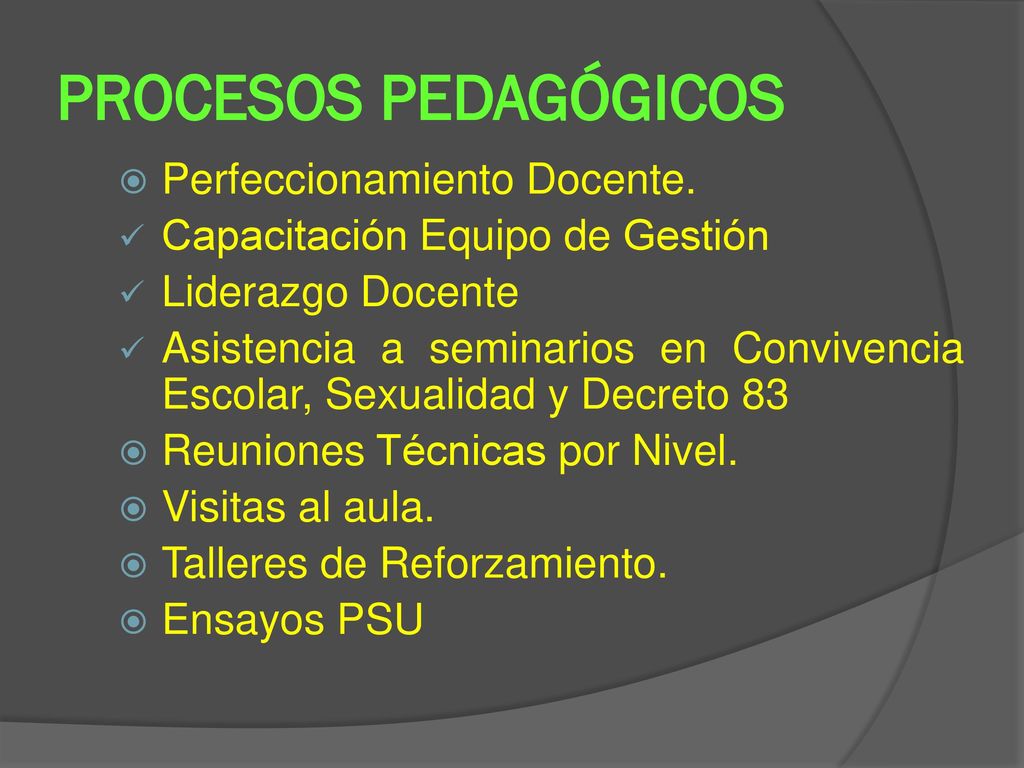 PROCESOS PEDAGÓGICOS

Perfeccionamiento Docente.
Capacitación Equipo de Gestión
Liderazgo Docente
Asistencia a seminarios en Convivencia Escolar, Sexualidad y Decreto 83
Reuniones Técnicas por Nivel.
Visitas al aula.
Talleres de Reforzamiento.
Ensayos PSU